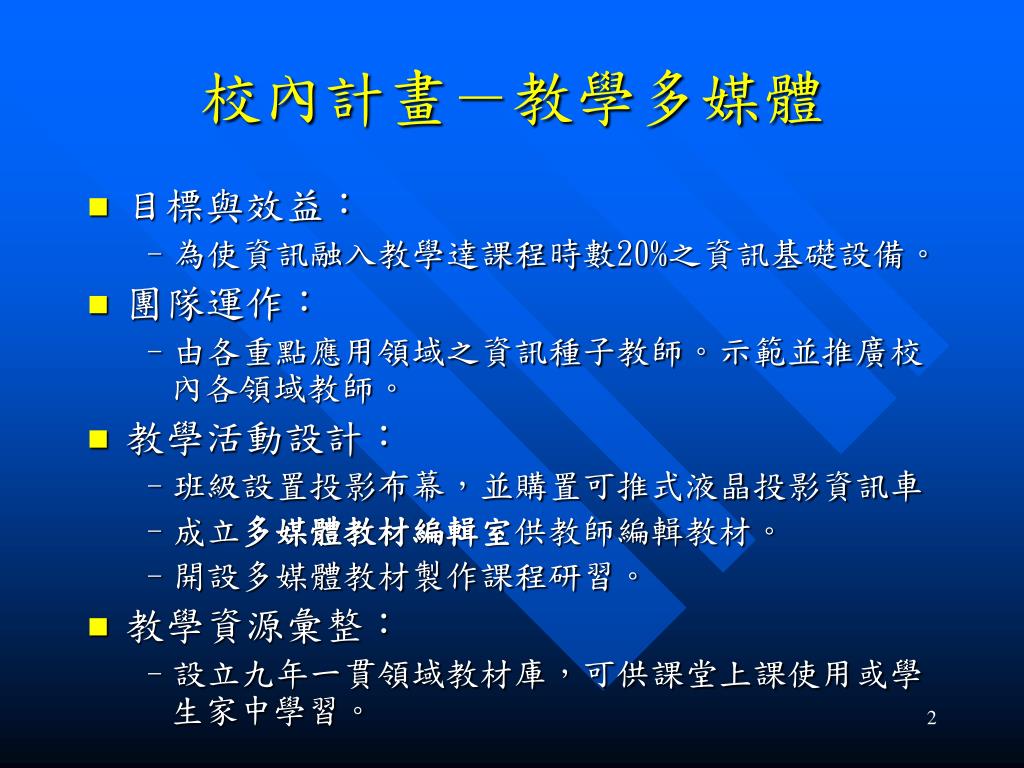 校內計畫－教學多媒體

■ 目標與效益：
– 為使資訊融入教學達課程時數20%之資訊基礎設備。

■ 團隊運作：
– 由各重點應用領域之資訊種子教師。示範並推廣校內各領域教師。

■ 教學活動設計：
– 班級設置投影布幕，並購置可推式液晶投影資訊車
– 成立多媒體教材編輯室供教師編輯教材。
– 開設多媒體教材製作課程研習。

■ 教學資源彙整：
– 設立九年一貫領域教材庫，可供課堂上課使用或學生家中學習。

2